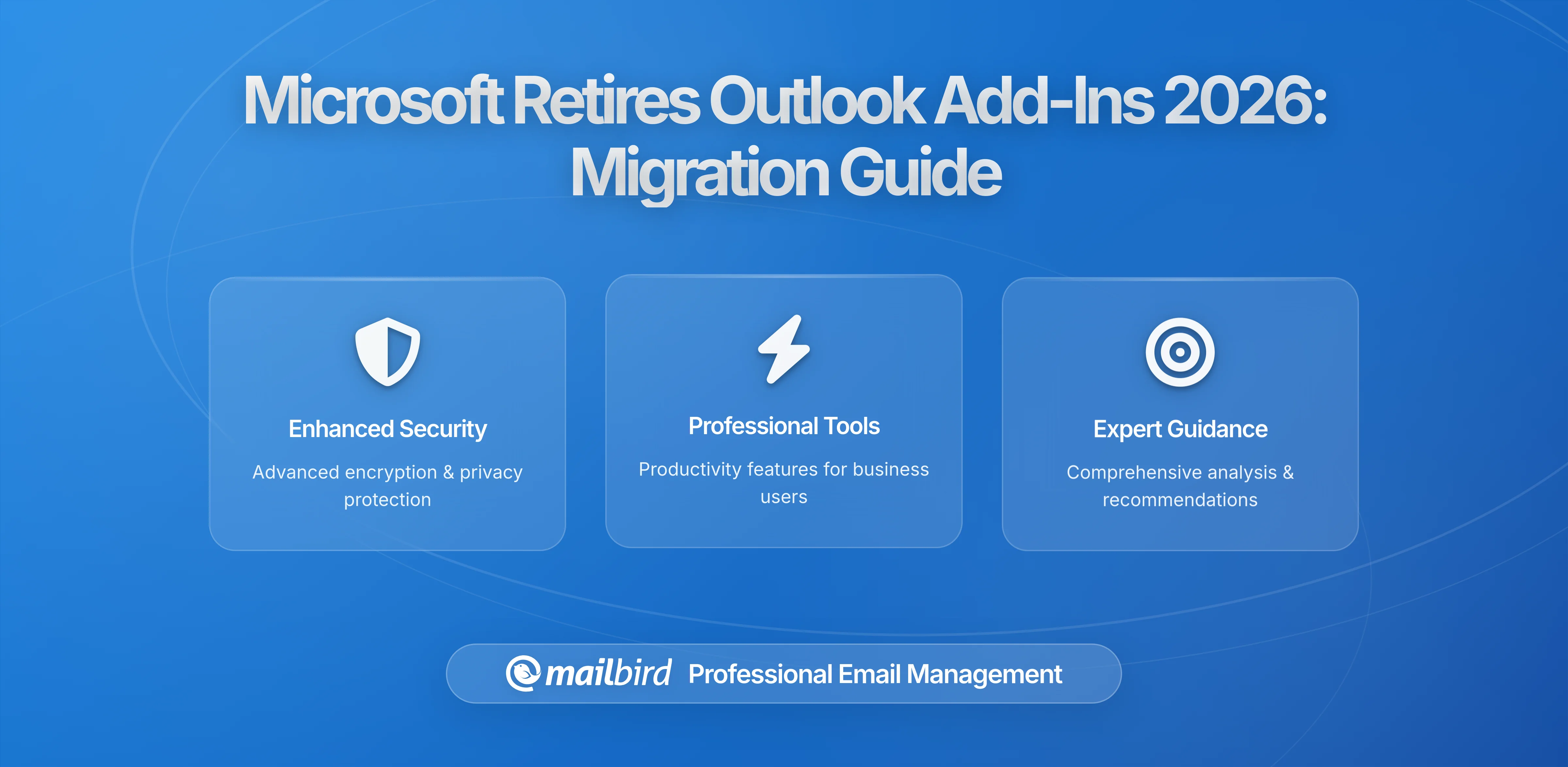 Microsoft Retires Outlook Add-Ins 2026: Migration Guide

Enhanced Security

Advanced encryption & privacy protection

Professional Tools

Productivity features for business users

Expert Guidance

Comprehensive analysis & recommendations

mailbird Professional Email Management